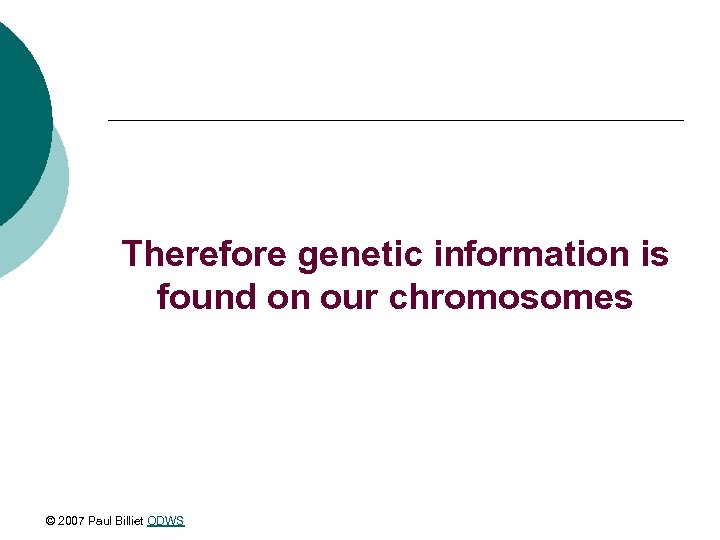 Therefore genetic information is found on our chromosomes

© 2007 Paul Billiet ODWS